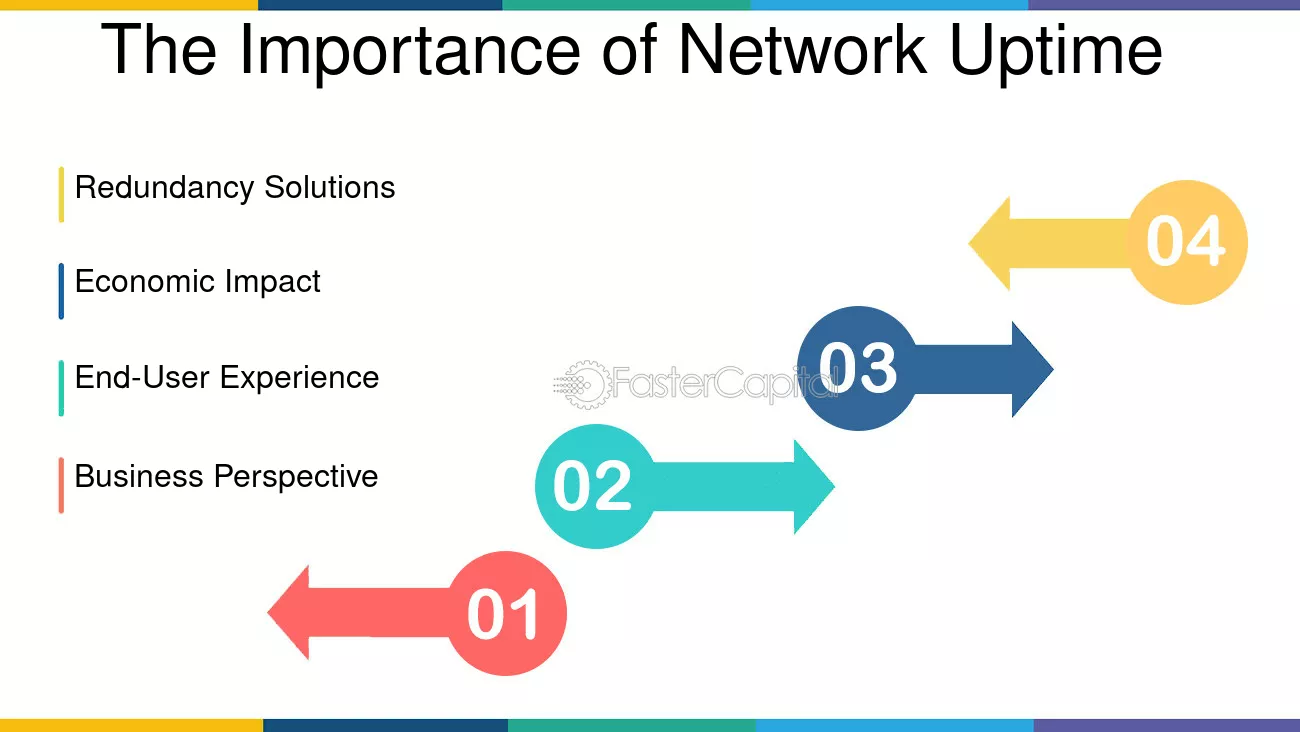 The Importance of Network Uptime

Redundancy Solutions

Economic Impact

End-User Experience

Business Perspective

04

03

02

01

FasterCapital